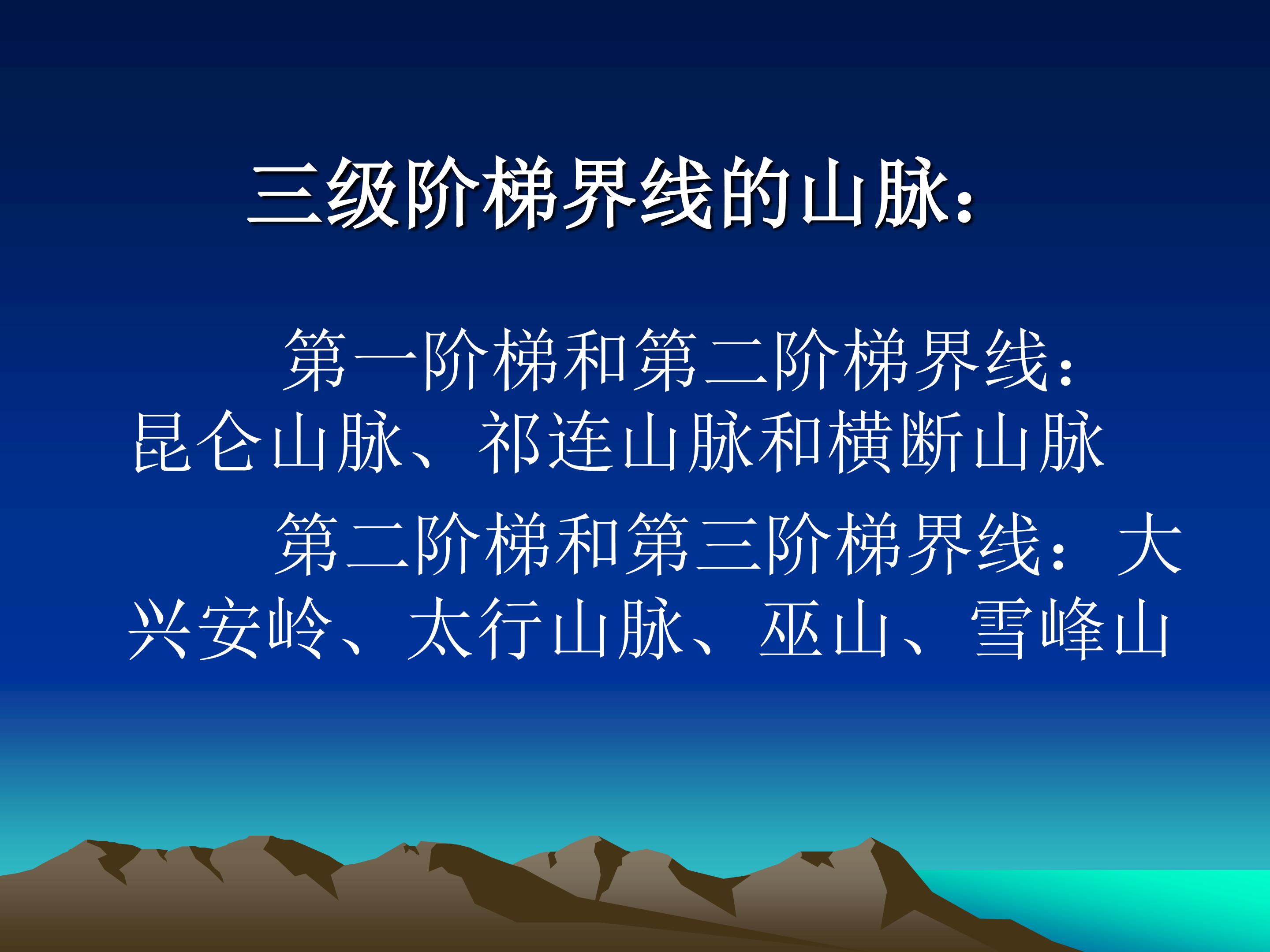 三级阶梯界线的山脉：

第一阶梯和第二阶梯界线：昆仑山脉、祁连山脉和横断山脉

第二阶梯和第三阶梯界线：大兴安岭、太行山脉、巫山、雪峰山